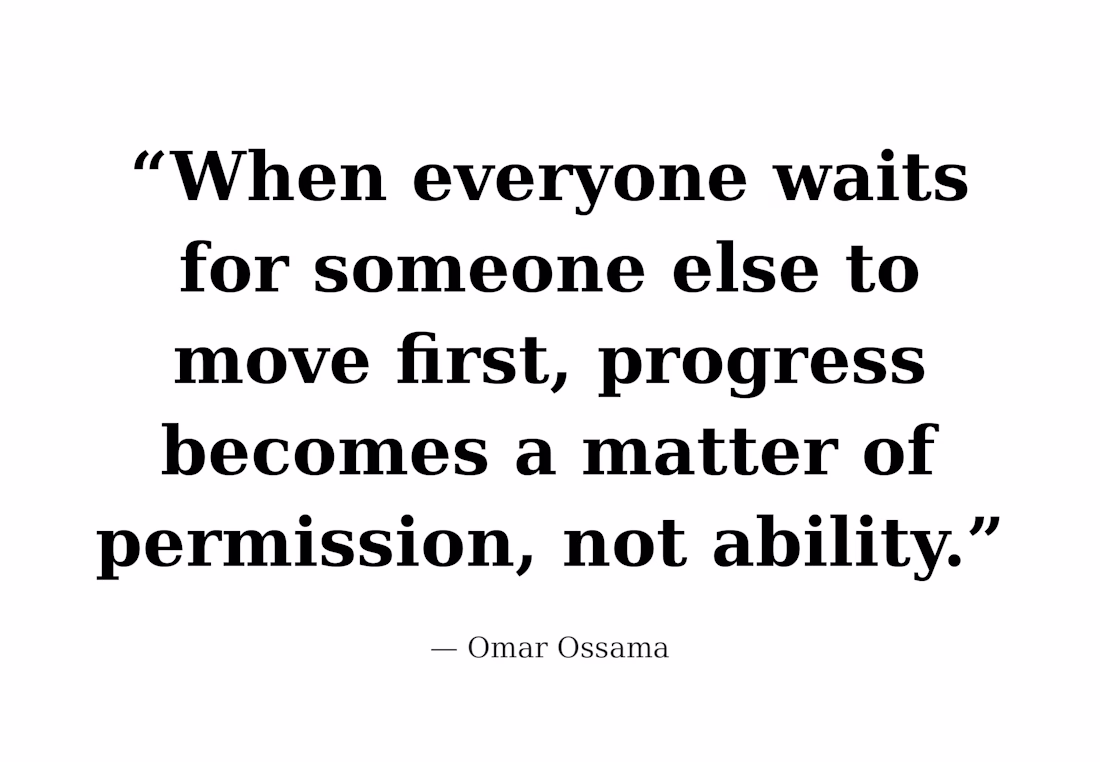 “When everyone waits for someone else to move first, progress becomes a matter of permission, not ability.”

— Omar Ossama